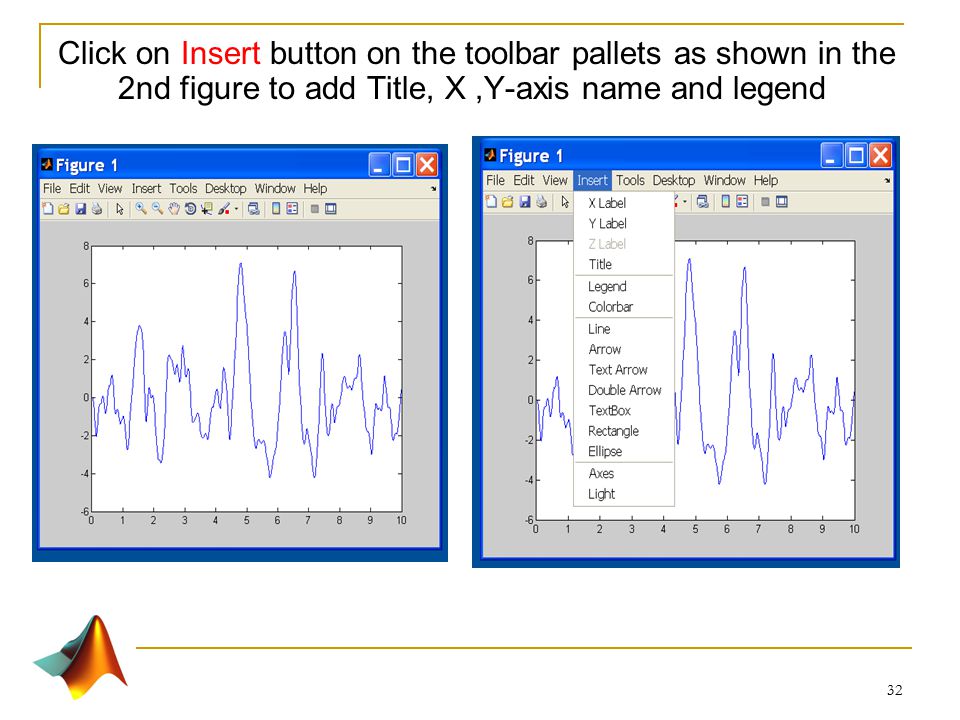 Click on Insert button on the toolbar pallets as shown in the 2nd figure to add Title, X ,Y-axis name and legend

Figure 1

File Edit View Insert Tools Desktop Window Help

8
6
4
2
0
-2
-4
-6
0 1 2 3 4 5 6 7 8 9 10

Figure 1

File Edit View Insert Tools Desktop Window Help

X Label
Y Label
Z Label
Title
Legend
Colorbar
Line
Arrow
Text Arrow
Double Arrow
TextBox
Rectangle
Ellipse
Axes
Light

8
6
4
2
0
-2
-4
-6
0 1 2 3 4 5 6 7 8 9 10

32